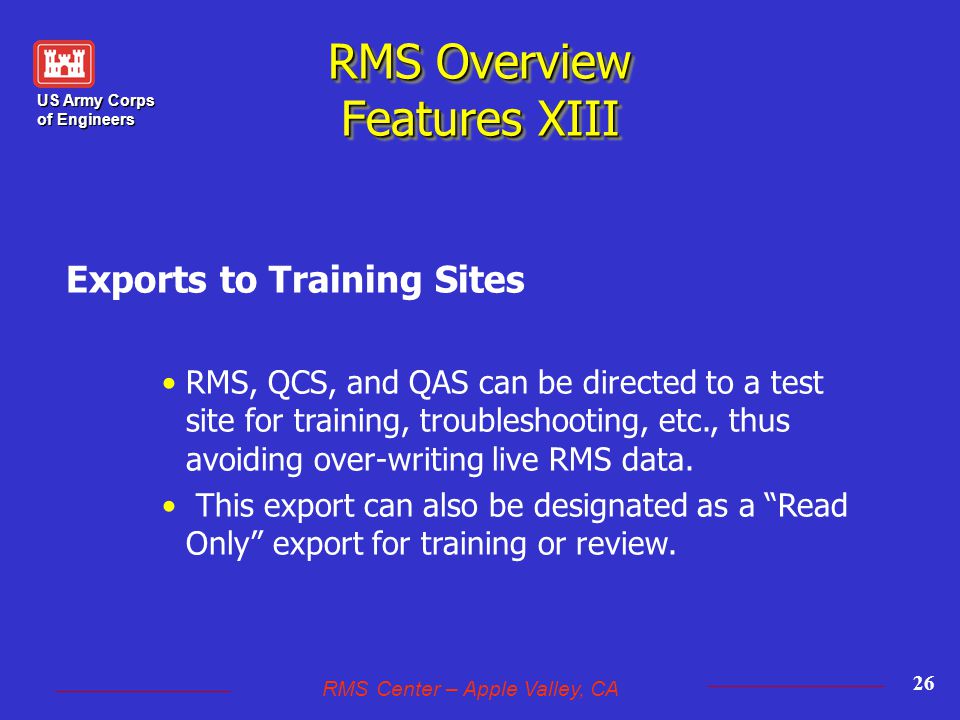 US Army Corps of Engineers

RMS Overview
Features XIII

Exports to Training Sites

• RMS, QCS, and QAS can be directed to a test site for training, troubleshooting, etc., thus avoiding over-writing live RMS data.

• This export can also be designated as a “Read Only” export for training or review.

RMS Center – Apple Valley, CA

26